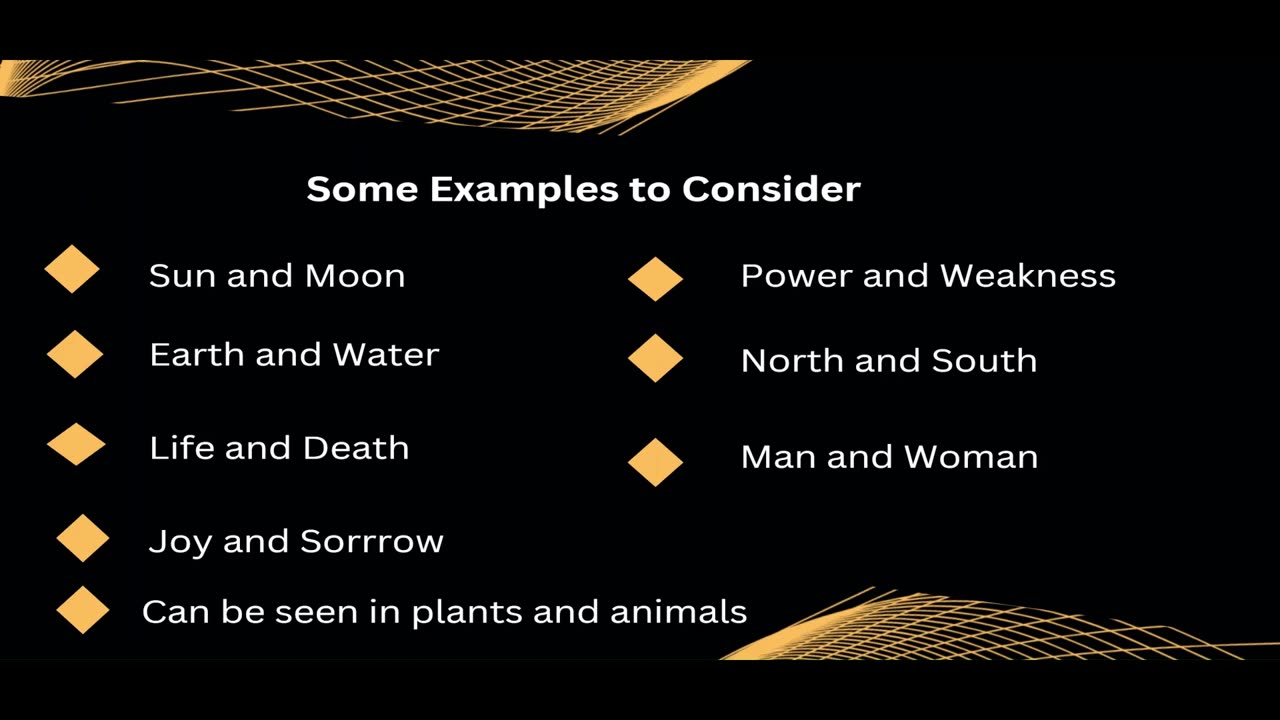 Some Examples to Consider

Sun and Moon

Earth and Water

Life and Death

Joy and Sorrrow

Can be seen in plants and animals

Power and Weakness

North and South

Man and Woman